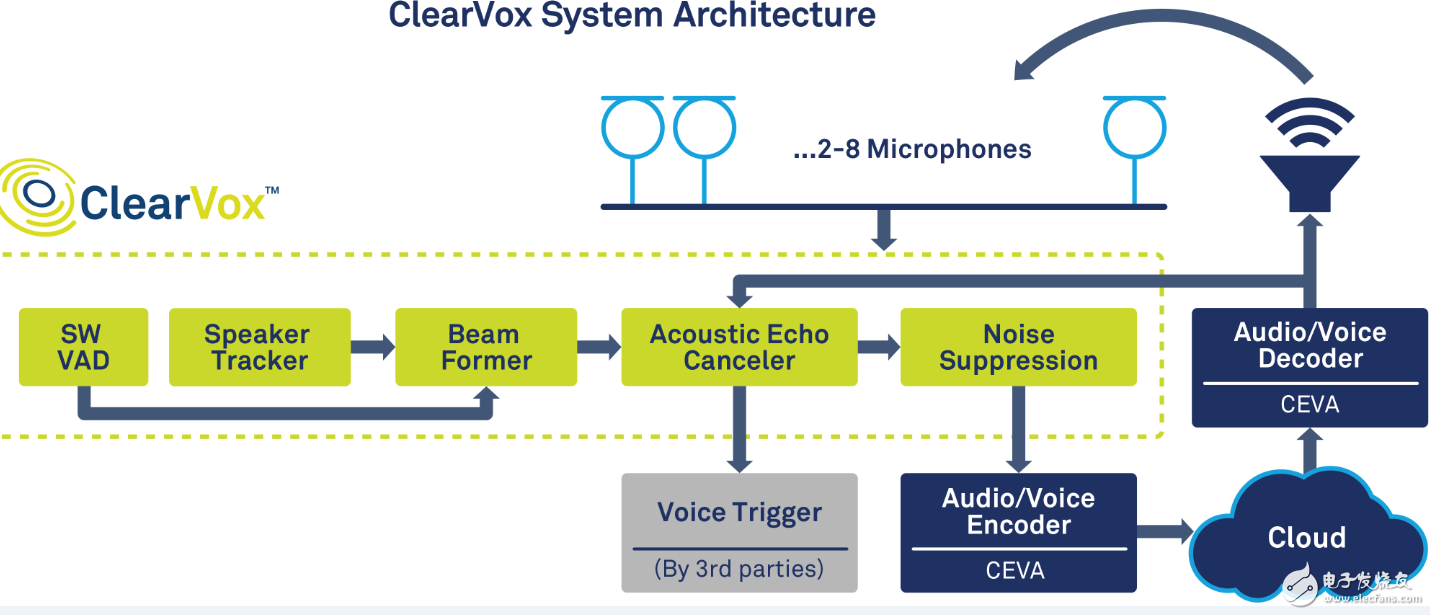 ClearVox System Architecture

...2-8 Microphones

ClearVox™

SW VAD

Speaker Tracker

Beam Former

Acoustic Echo Canceler

Noise Suppression

Audio/Voice Decoder

CEVA

Voice Trigger

(By 3rd parties)

Audio/Voice Encoder

CEVA

Cloud

电子发烧友
www.elecfans.com